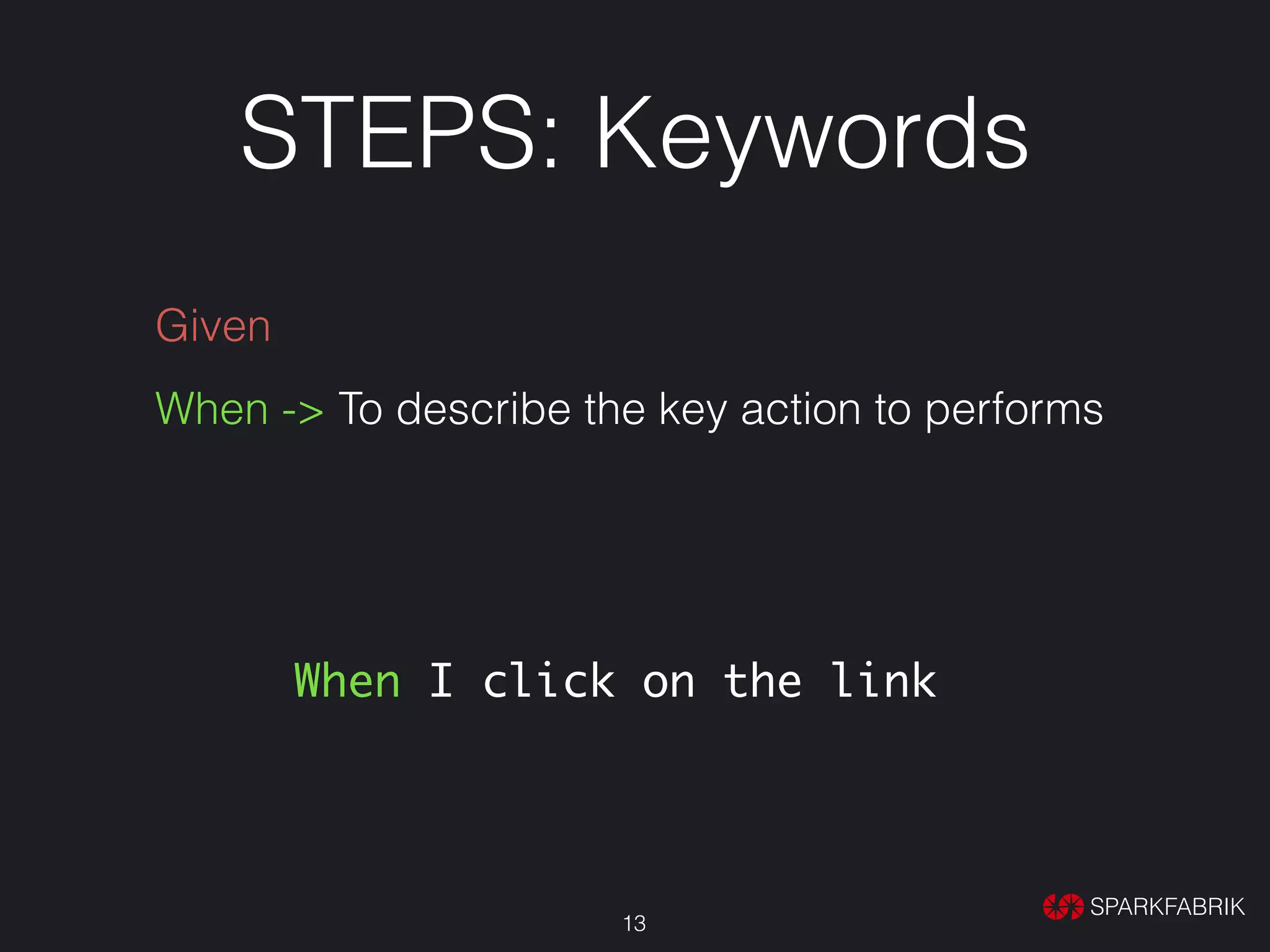 STEPS: Keywords

Given

When -> To describe the key action to performs

When I click on the link

13

SPARKFABRIK